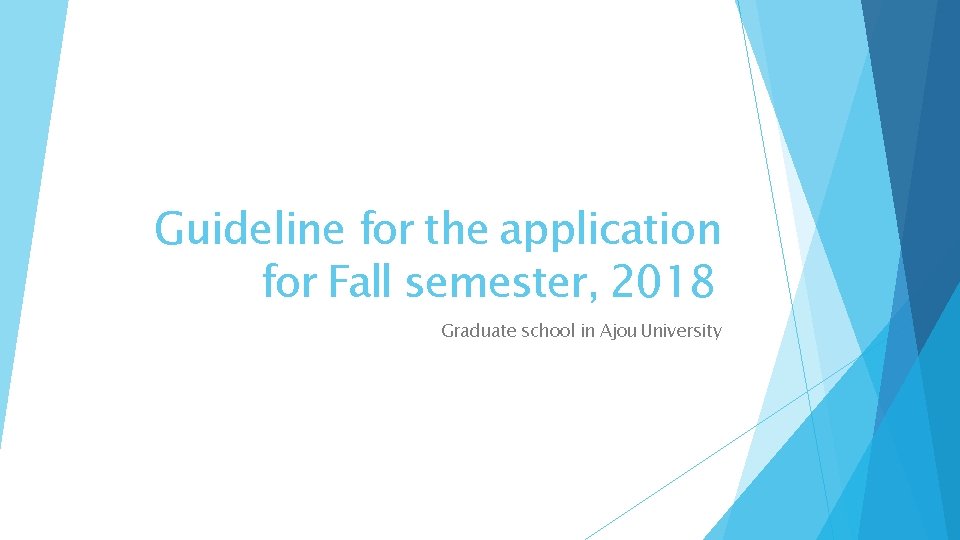 Guideline for the application for Fall semester, 2018

Graduate school in Ajou University